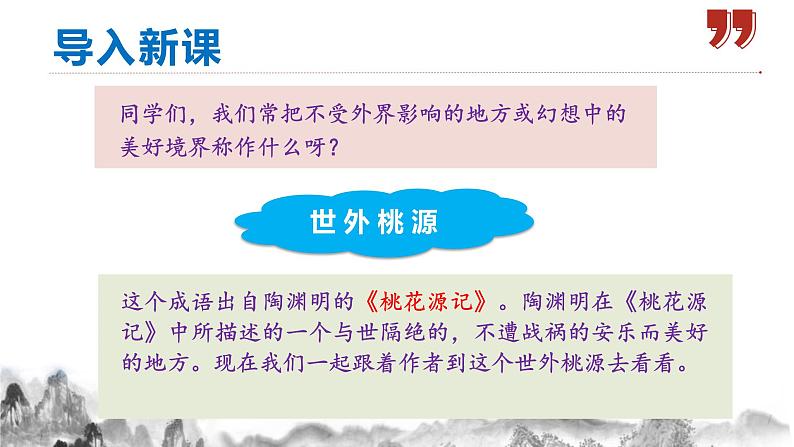 导入新课

同学们，我们常把不受外界影响的地方或幻想中的美好境界称作什么呀？

世外桃源

这个成语出自陶渊明的《桃花源记》。陶渊明在《桃花源记》中所描述的一个与世隔绝的，不遭战祸的安乐而美好的地方。现在我们一起跟着作者到这个世外桃源去看看。